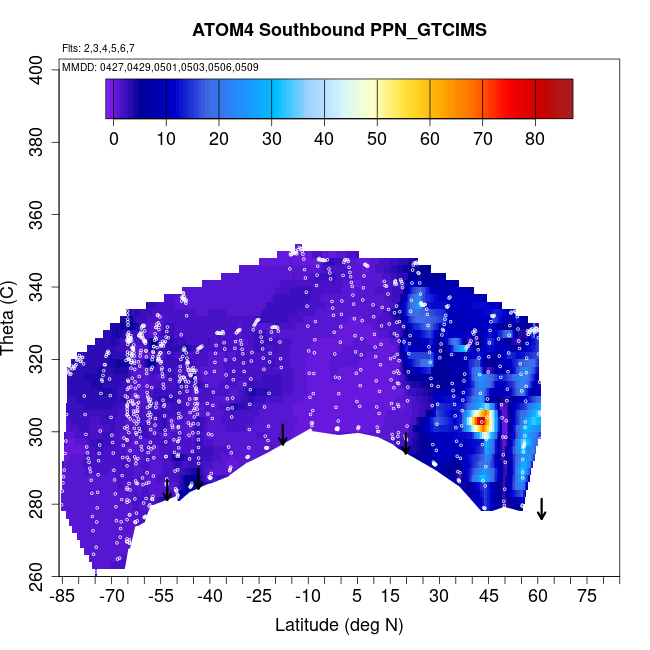 ATOM4 Southbound PPN_GTCIMS

Flts: 2,3,4,5,6,7
MMDD: 0427,0429,0501,0503,0506,0509

0 10 20 30 40 50 60 70 80

Theta (C)

400
380
360
340
320
300
280
260

-85 -70 -55 -40 -25 -10 5 15 30 45 60 75

Latitude (deg N)